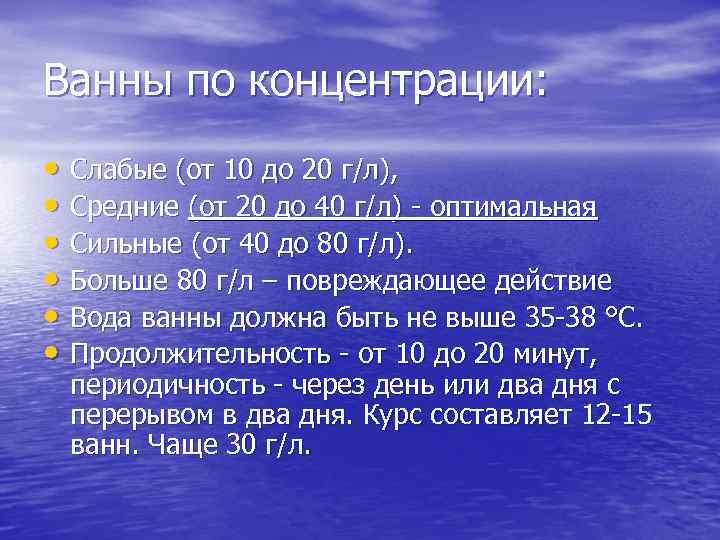 Ванны по концентрации:

• Слабые (от 10 до 20 г/л),
• Средние (от 20 до 40 г/л) - оптимальная
• Сильные (от 40 до 80 г/л).
• Больше 80 г/л – повреждающее действие
• Вода ванны должна быть не выше 35-38 °С.
• Продолжительность - от 10 до 20 минут, периодичность - через день или два дня с перерывом в два дня. Курс составляет 12-15 ванн. Чаще 30 г/л.